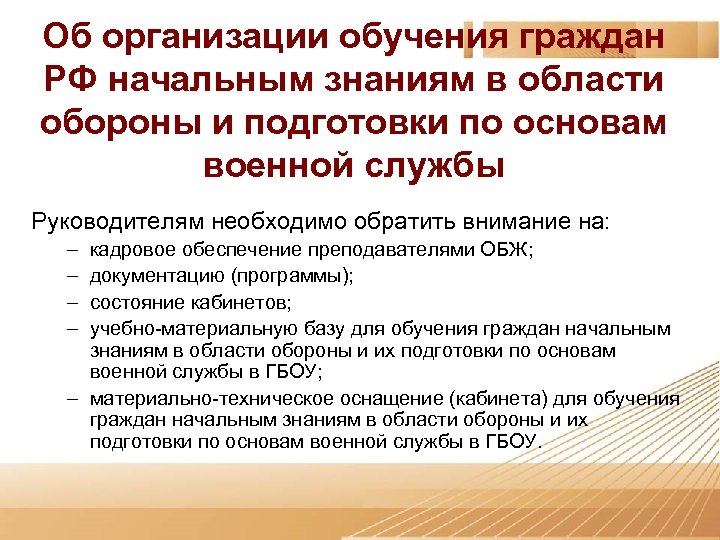 Об организации обучения граждан РФ начальным знаниям в области обороны и подготовки по основам военной службы

Руководителям необходимо обратить внимание на:

– кадровое обеспечение преподавателями ОБЖ;
– документацию (программы);
– состояние кабинетов;
– учебно-материальную базу для обучения граждан начальным знаниям в области обороны и их подготовки по основам военной службы в ГБОУ;
– материально-техническое оснащение (кабинета) для обучения граждан начальным знаниям в области обороны и их подготовки по основам военной службы в ГБОУ.